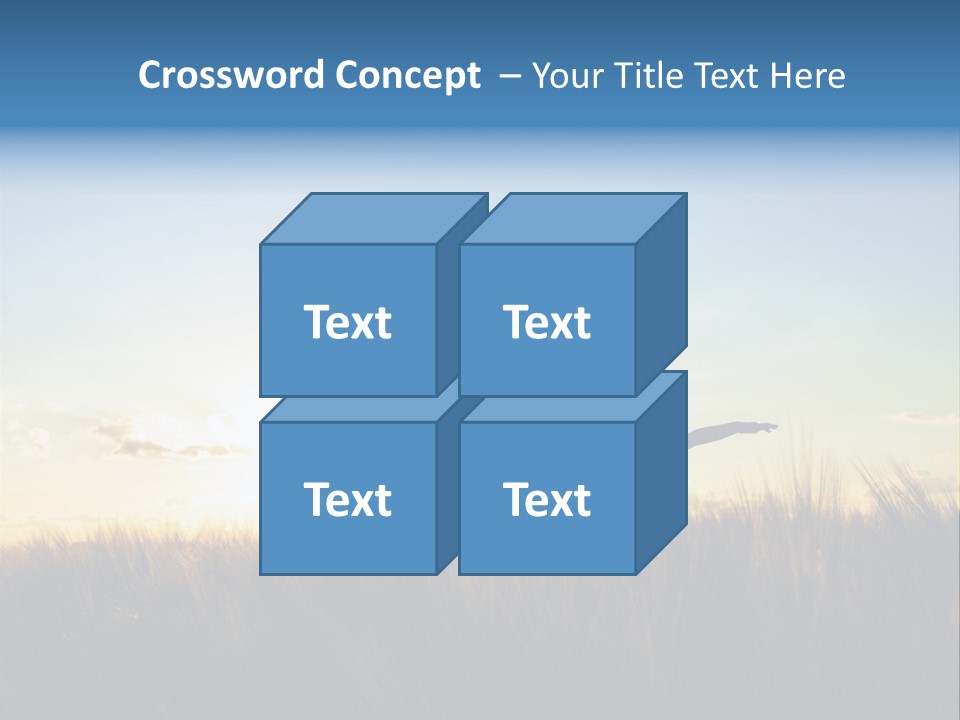 Crossword Concept – Your Title Text Here

Text

Text

Text

Text